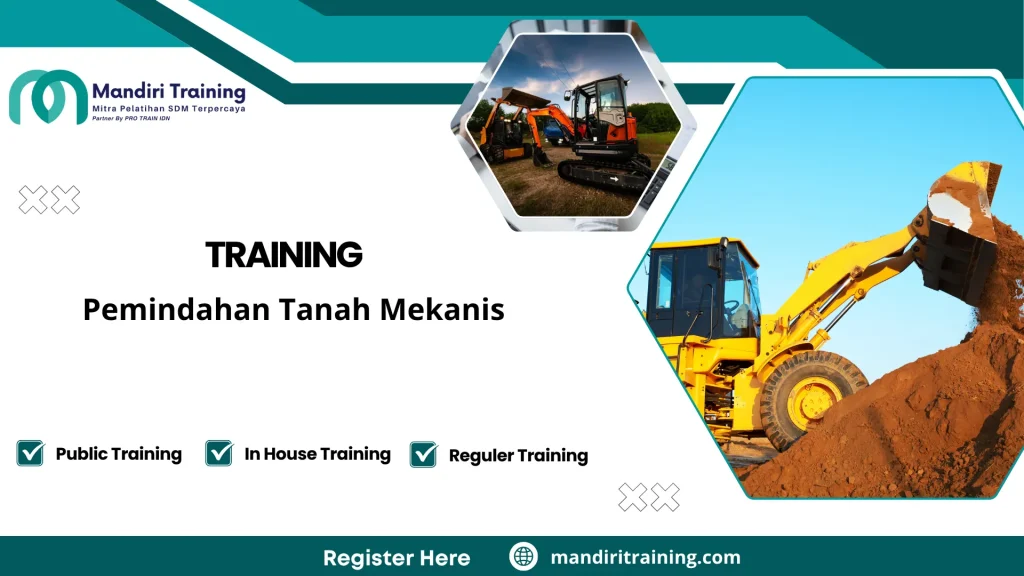 Mandiri Training
Mitra Pelatihan SDM Terpercaya
Partner By PRO TRAIN IDN

TRAINING
Pemindahan Tanah Mekanis

Public Training
In House Training
Reguler Training

Register Here
mandiritraining.com